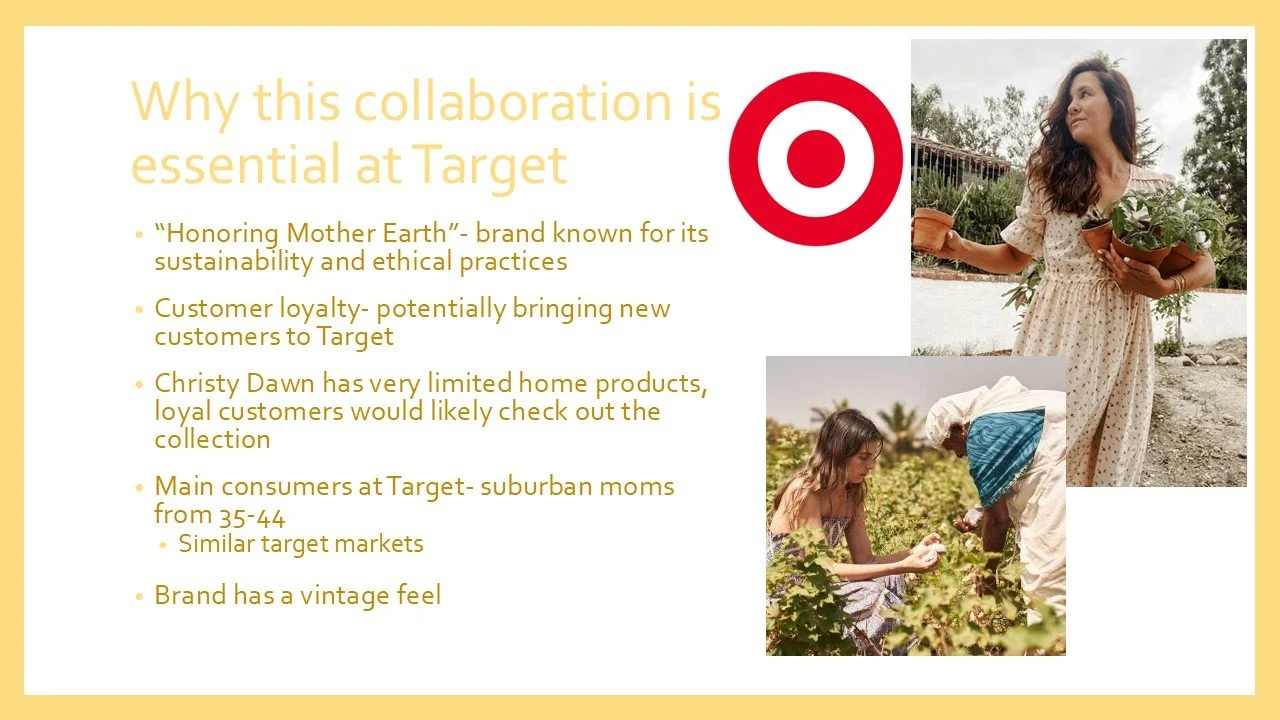 Why this collaboration is essential at Target

• "Honoring Mother Earth"- brand known for its sustainability and ethical practices
• Customer loyalty- potentially bringing new customers to Target
• Christy Dawn has very limited home products, loyal customers would likely check out the collection
• Main consumers at Target- suburban moms from 35-44
  • Similar target markets
• Brand has a vintage feel